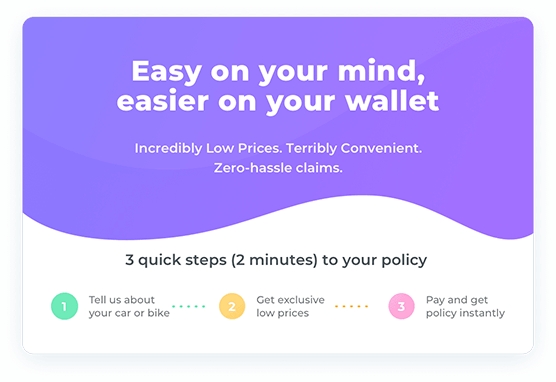 Easy on your mind, easier on your wallet

Incredibly Low Prices. Terribly Convenient. Zero-hassle claims.

3 quick steps (2 minutes) to your policy

1 Tell us about your car or bike

2 Get exclusive low prices

3 Pay and get policy instantly